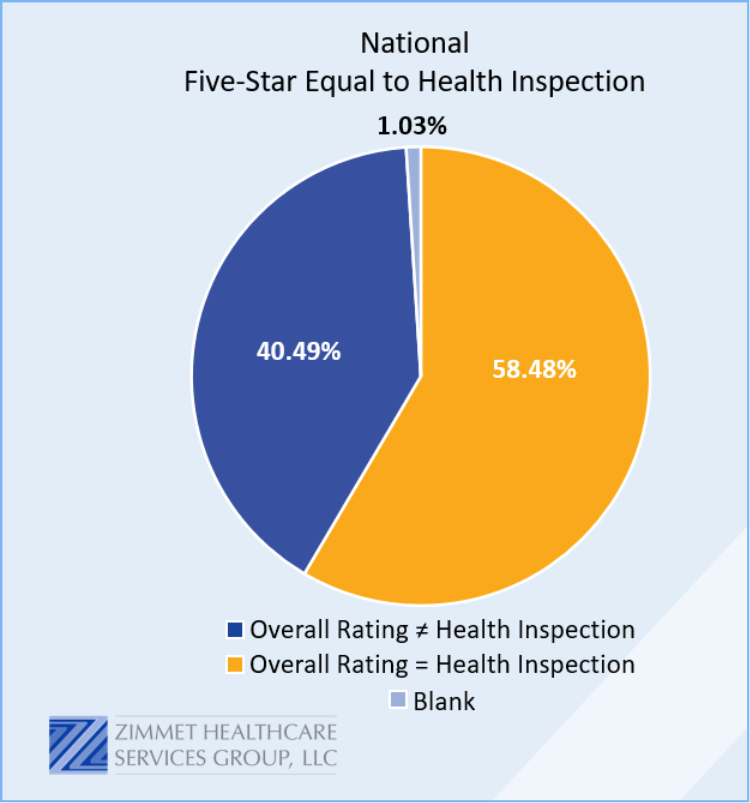 National
Five-Star Equal to Health Inspection

1.03%

40.49%

58.48%

Overall Rating ≠ Health Inspection
Overall Rating = Health Inspection
Blank

ZIMMET HEALTHCARE SERVICES GROUP, LLC